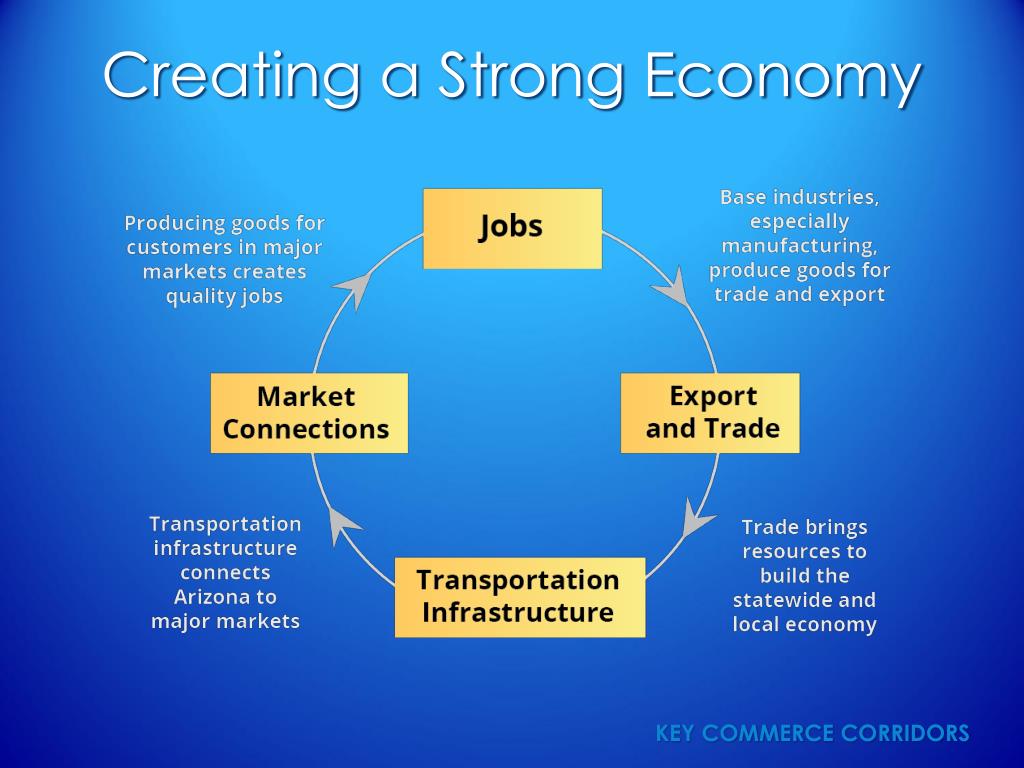 Creating a Strong Economy

Jobs

Base industries, especially manufacturing, produce goods for trade and export

Export and Trade

Trade brings resources to build the statewide and local economy

Transportation Infrastructure

Transportation infrastructure connects Arizona to major markets

Market Connections

Producing goods for customers in major markets creates quality jobs

KEY COMMERCE CORRIDORS